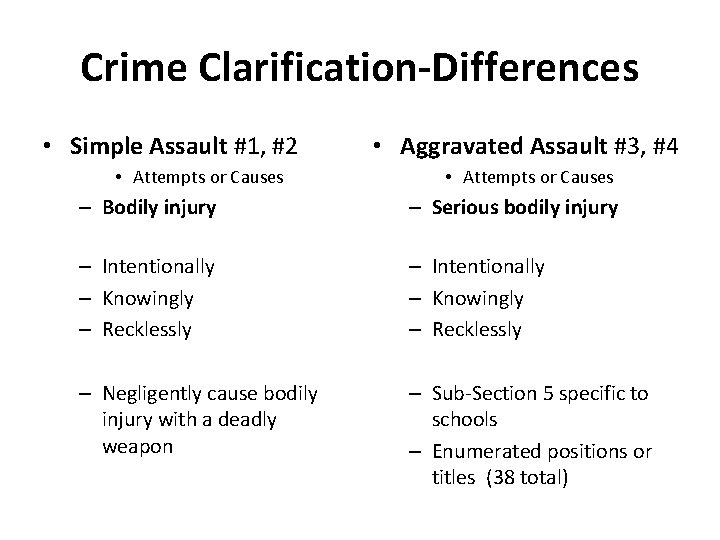 Crime Clarification-Differences

• Simple Assault #1, #2
  • Attempts or Causes
  – Bodily injury

  – Intentionally
  – Knowingly
  – Recklessly

  – Negligently cause bodily injury with a deadly weapon

• Aggravated Assault #3, #4
  • Attempts or Causes
  – Serious bodily injury

  – Intentionally
  – Knowingly
  – Recklessly

  – Sub-Section 5 specific to schools
  – Enumerated positions or titles (38 total)